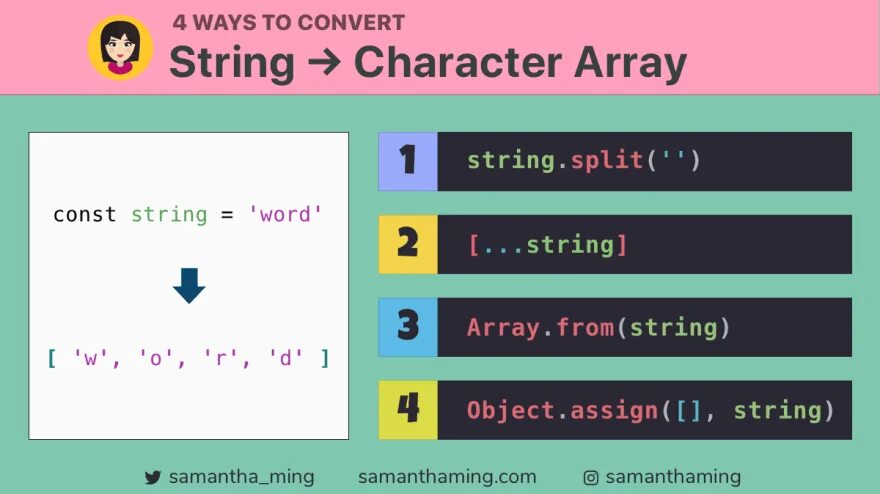 4 WAYS TO CONVERT
String → Character Array

const string = 'word'

[ 'w', 'o', 'r', 'd' ]

1 string.split('')

2 [...string]

3 Array.from(string)

4 Object.assign([], string)

samantha_ming samanthaming.com samanthaming